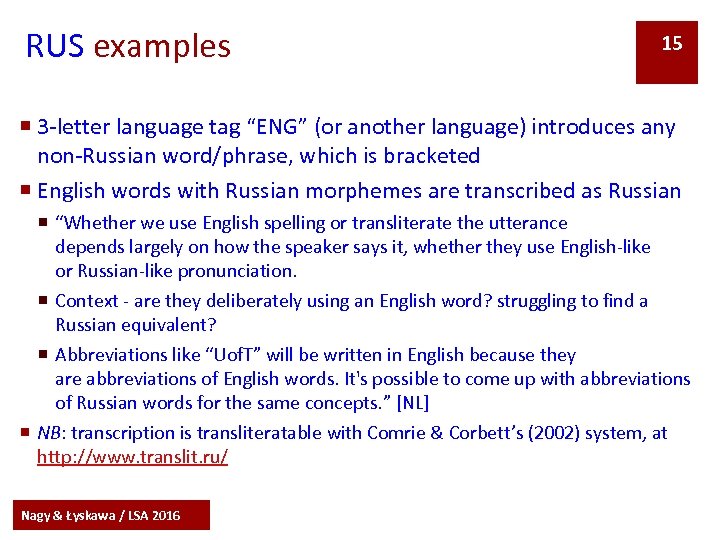 RUS examples

15

3-letter language tag “ENG” (or another language) introduces any non-Russian word/phrase, which is bracketed

English words with Russian morphemes are transcribed as Russian

“Whether we use English spelling or transliterate the utterance depends largely on how the speaker says it, whether they use English-like or Russian-like pronunciation.

Context - are they deliberately using an English word? struggling to find a Russian equivalent?

Abbreviations like “UofT” will be written in English because they are abbreviations of English words. It's possible to come up with abbreviations of Russian words for the same concepts.” [NL]

NB: transcription is transliteratable with Comrie & Corbett’s (2002) system, at http://www.translit.ru/

Nagy & Łyskawa / LSA 2016